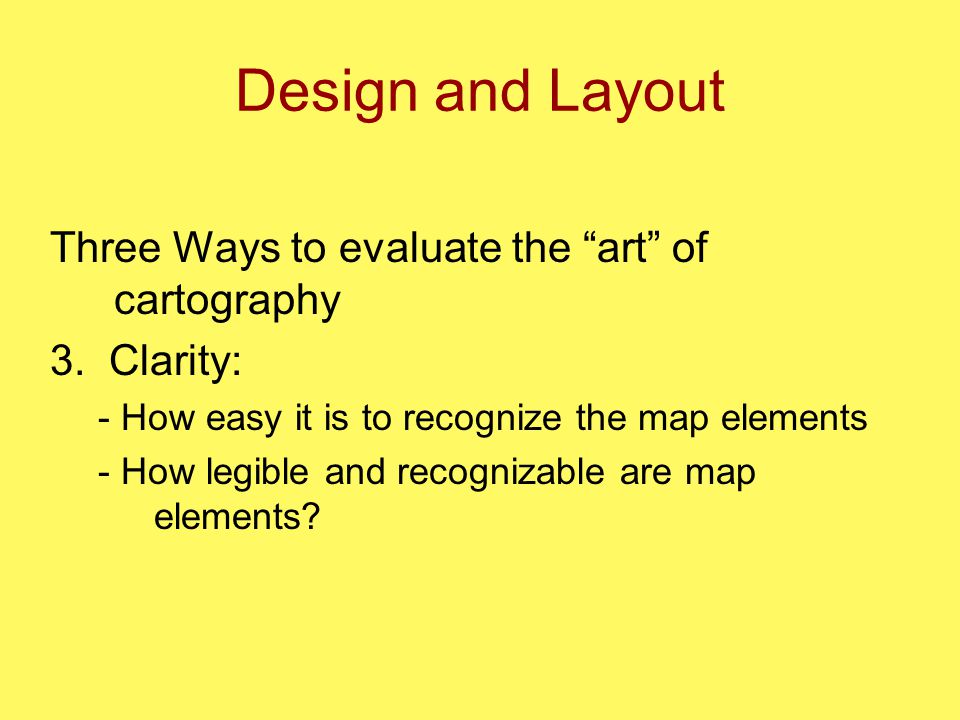 Design and Layout

Three Ways to evaluate the “art” of cartography

3. Clarity:

- How easy it is to recognize the map elements

- How legible and recognizable are map elements?